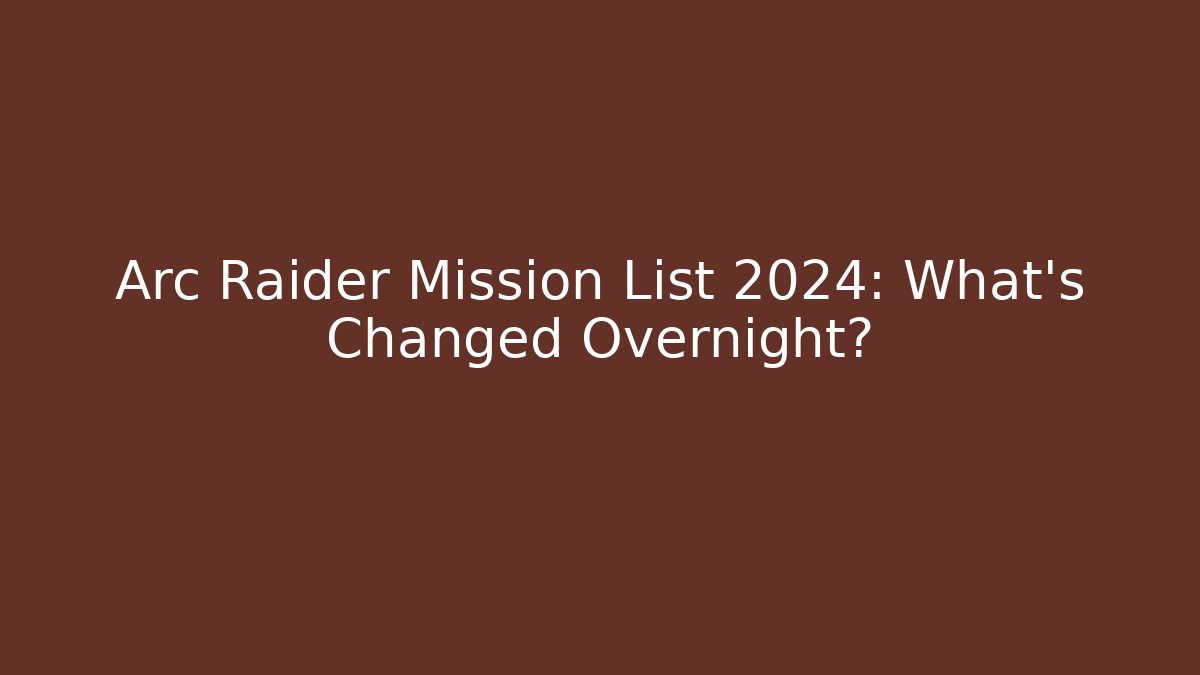 Arc Raider Mission List 2024: What's Changed Overnight?